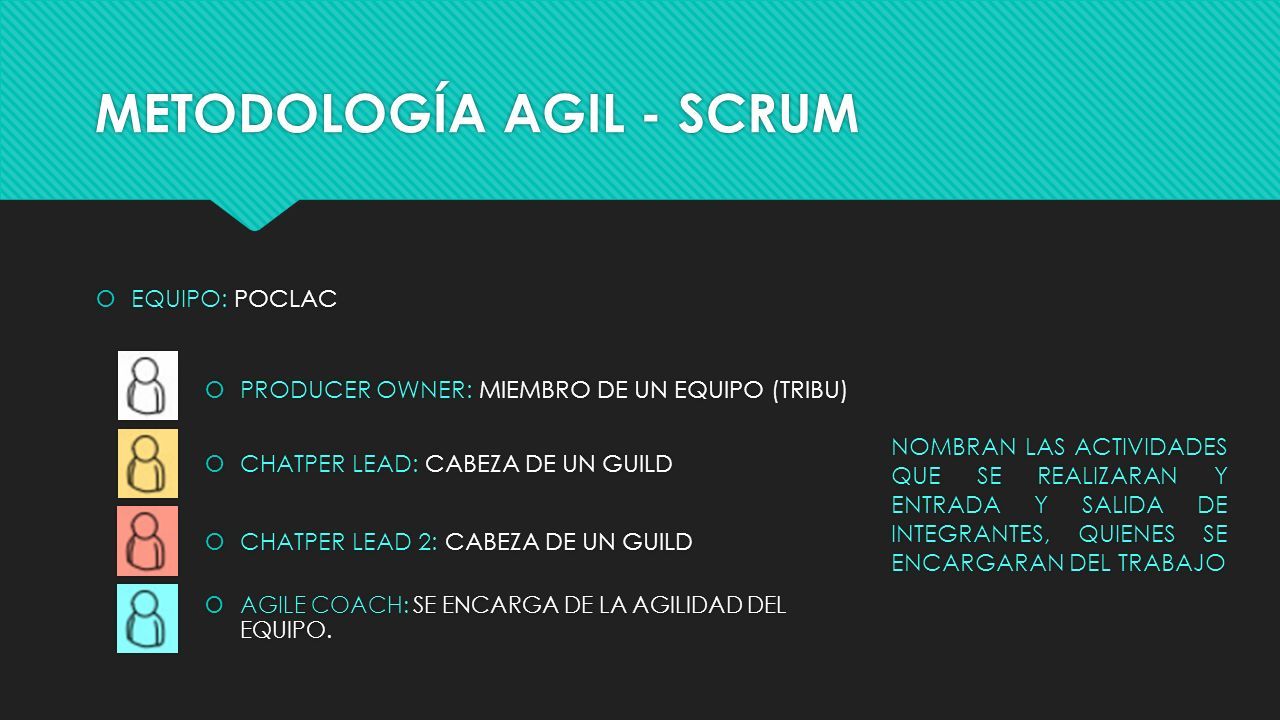 METODOLOGÍA AGIL - SCRUM

EQUIPO: POCLAC

PRODUCER OWNER: MIEMBRO DE UN EQUIPO (TRIBU)

CHATPER LEAD: CABEZA DE UN GUILD

CHATPER LEAD 2: CABEZA DE UN GUILD

AGILE COACH: SE ENCARGA DE LA AGILIDAD DEL EQUIPO.

NOMBRAN LAS ACTIVIDADES QUE SE REALIZARAN Y ENTRADA Y SALIDA DE INTEGRANTES, QUIENES SE ENCARGARAN DEL TRABAJO